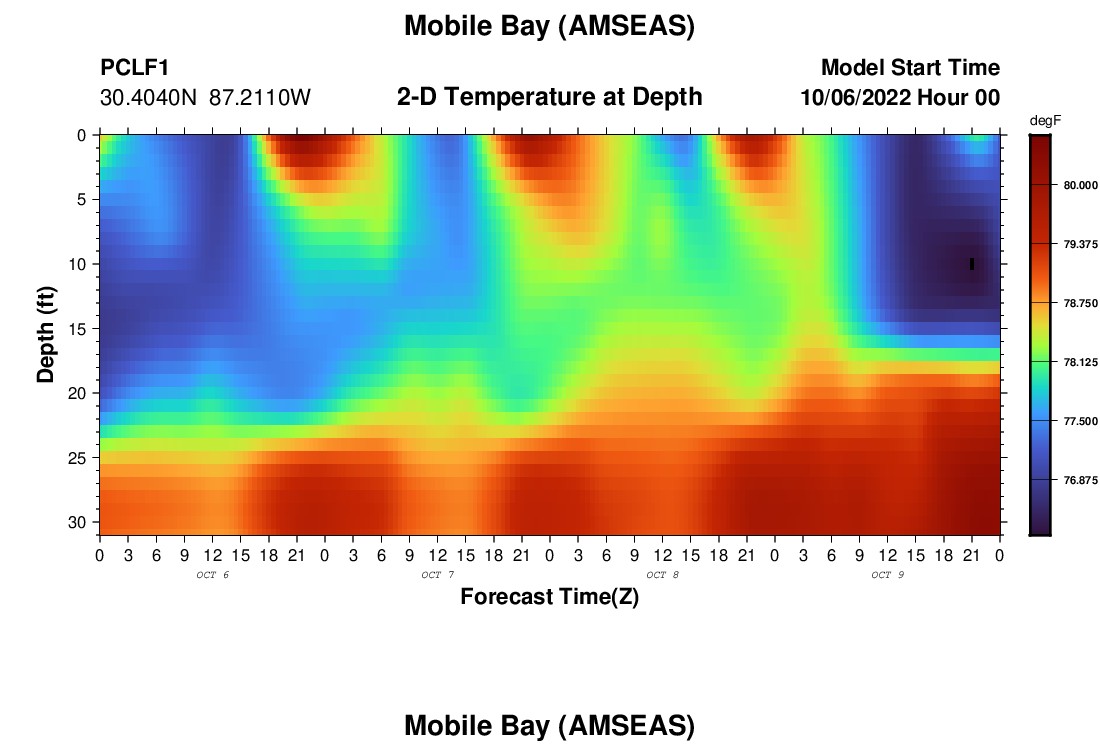 Mobile Bay (AMSEAS)

PCLF1
30.4040N 87.2110W

2-D Temperature at Depth

Model Start Time
10/06/2022 Hour 00

degF
80.000
79.375
78.750
78.125
77.500
76.875

Depth (ft)
0
5
10
15
20
25
30

0 3 6 9 12 15 18 21 0 3 6 9 12 15 18 21 0 3 6 9 12 15 18 21 0 3 6 9 12 15 18 21 0
OCT 6
OCT 7
OCT 8
OCT 9

Forecast Time(Z)

Mobile Bay (AMSEAS)